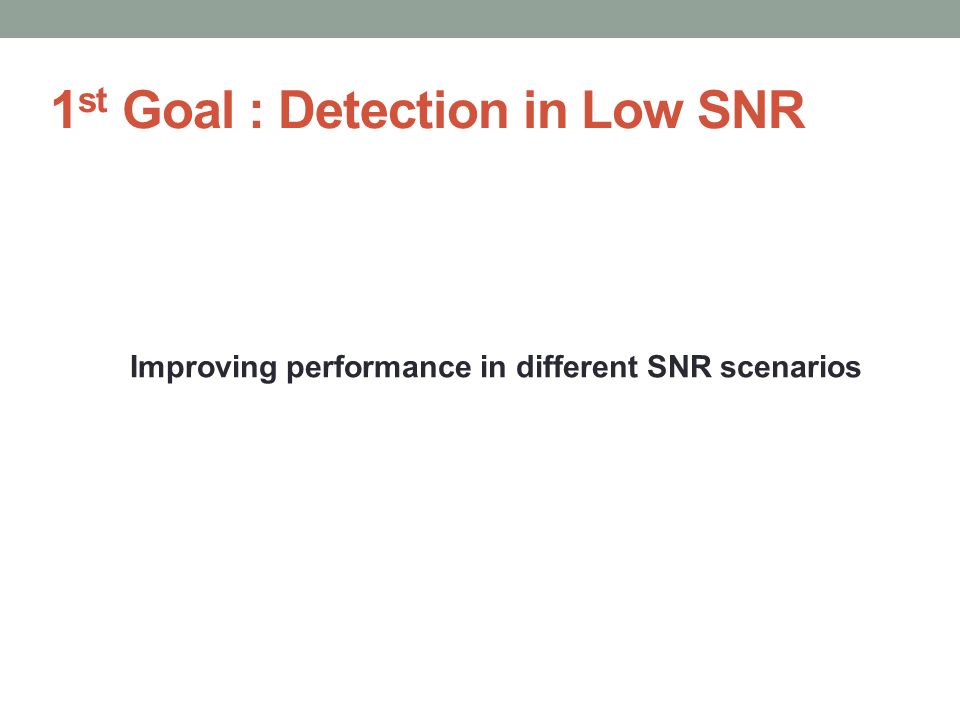 1st Goal : Detection in Low SNR

Improving performance in different SNR scenarios